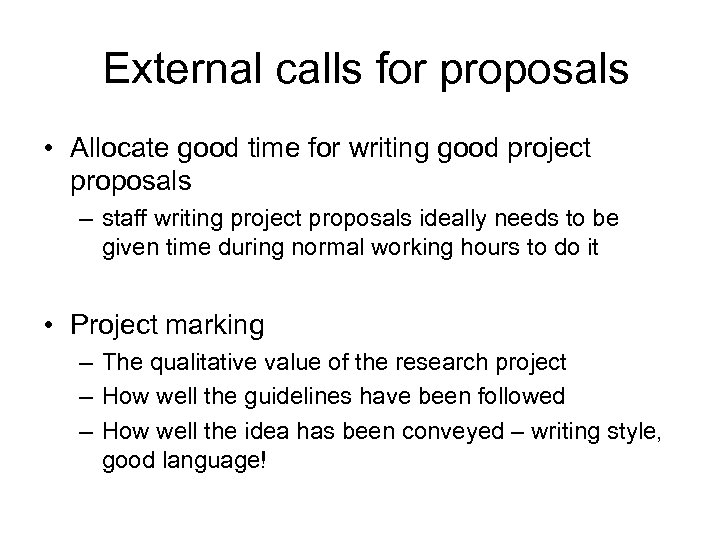 External calls for proposals

• Allocate good time for writing good project proposals
– staff writing project proposals ideally needs to be given time during normal working hours to do it

• Project marking
– The qualitative value of the research project
– How well the guidelines have been followed
– How well the idea has been conveyed – writing style, good language!